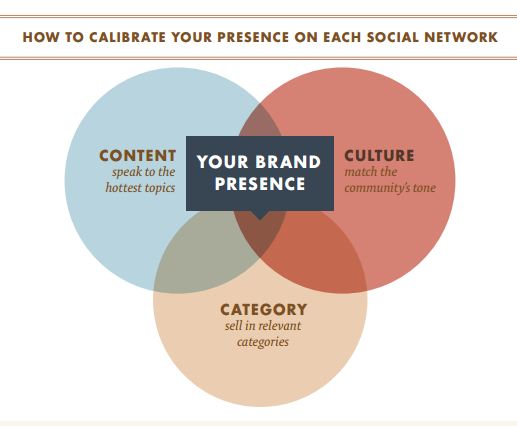 HOW TO CALIBRATE YOUR PRESENCE ON EACH SOCIAL NETWORK

CONTENT
speak to the hottest topics

YOUR BRAND PRESENCE

CULTURE
match the community's tone

CATEGORY
sell in relevant categories